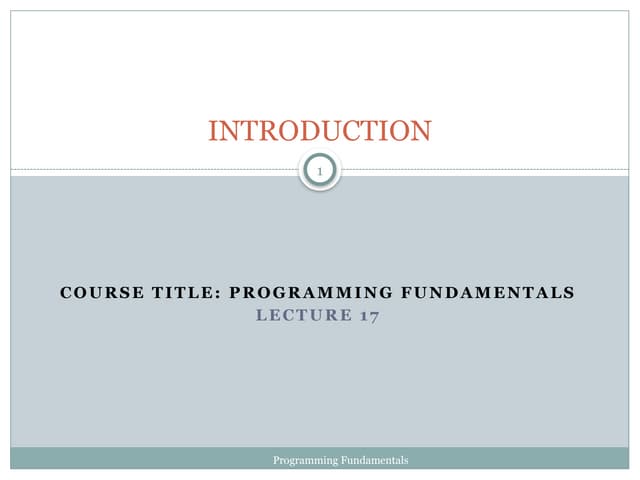 INTRODUCTION

1

COURSE TITLE: PROGRAMMING FUNDAMENTALS
LECTURE 17

Programming Fundamentals